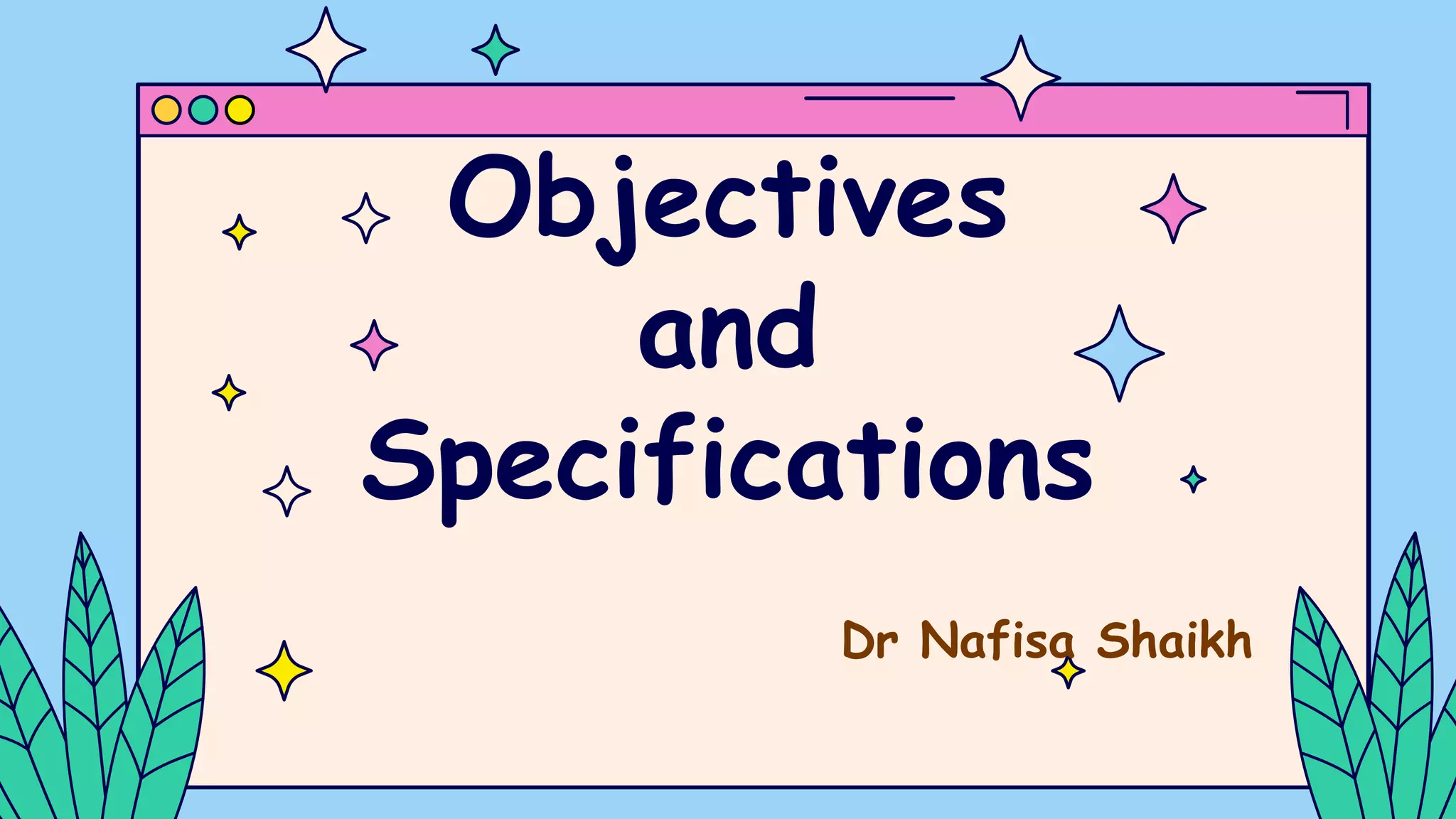 Objectives and Specifications

Dr Nafisa Shaikh